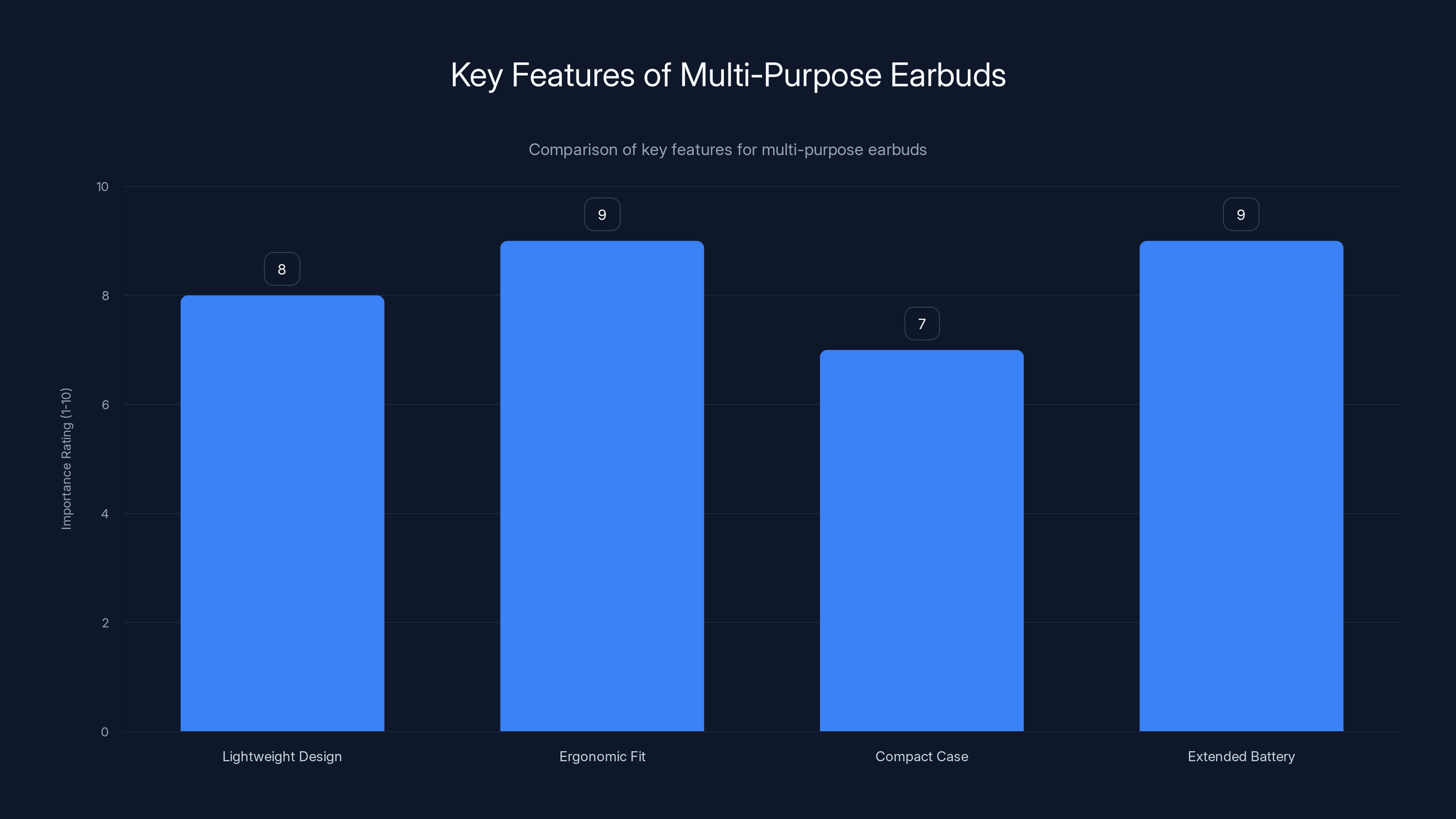 Key Features of Multi-Purpose Earbuds

Comparison of key features for multi-purpose earbuds

Importance Rating (1-10)

10
8
6
4
2
0

8
9
7
9

Lightweight Design
Ergonomic Fit
Compact Case
Extended Battery